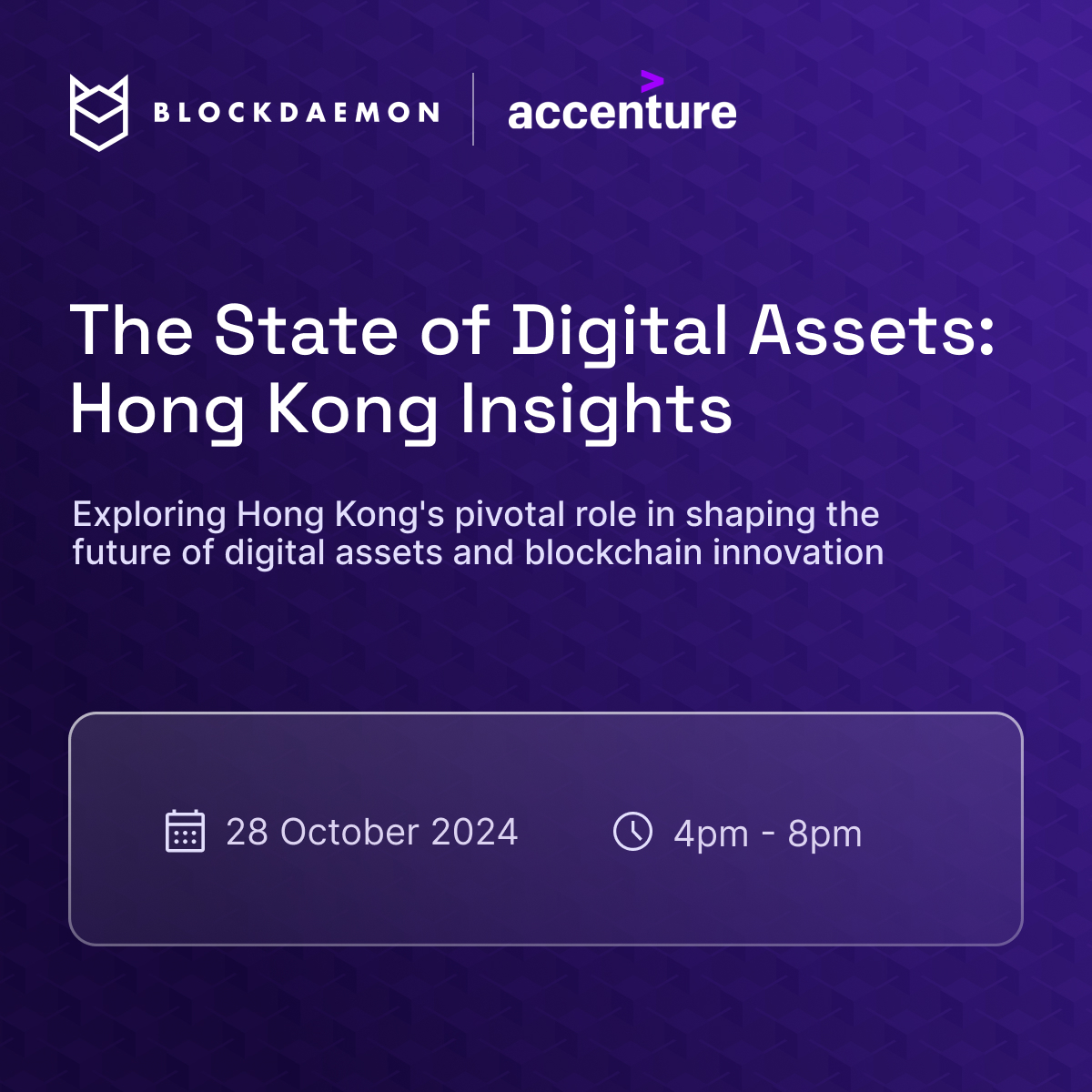 BLOCKDAEMON

accenture

The State of Digital Assets: Hong Kong Insights

Exploring Hong Kong's pivotal role in shaping the future of digital assets and blockchain innovation

28 October 2024

4pm - 8pm